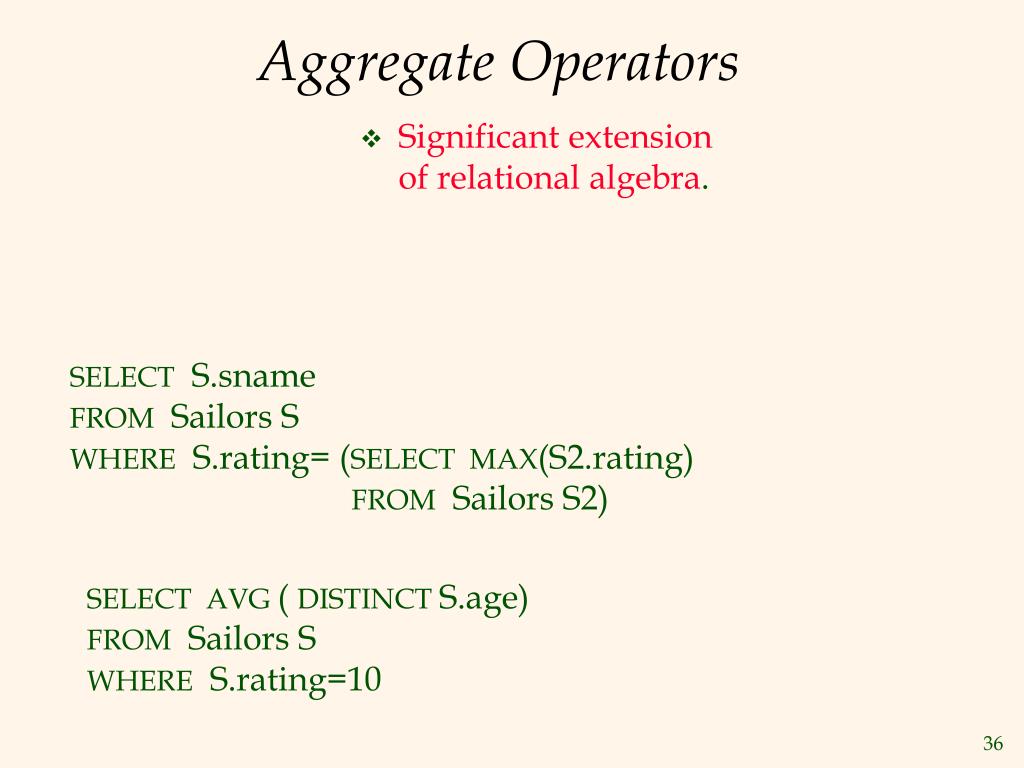 Aggregate Operators

❖ Significant extension of relational algebra.

SELECT S.sname
FROM Sailors S
WHERE S.rating= (SELECT MAX(S2.rating)
FROM Sailors S2)

SELECT AVG ( DISTINCT S.age)
FROM Sailors S
WHERE S.rating=10

36